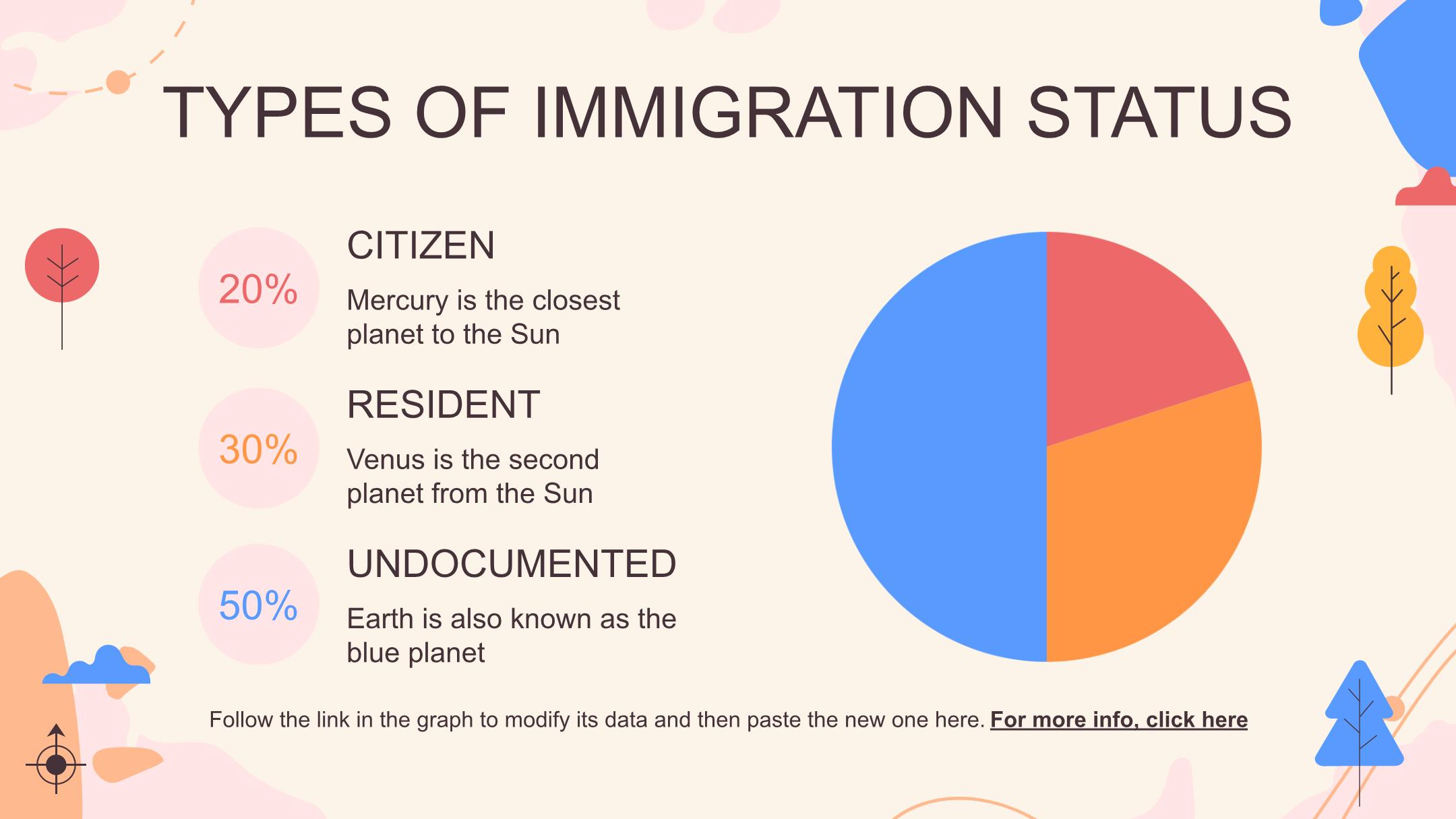 TYPES OF IMMIGRATION STATUS

20%

CITIZEN

Mercury is the closest planet to the Sun

30%

RESIDENT

Venus is the second planet from the Sun

50%

UNDOCUMENTED

Earth is also known as the blue planet

Follow the link in the graph to modify its data and then paste the new one here. For more info, click here